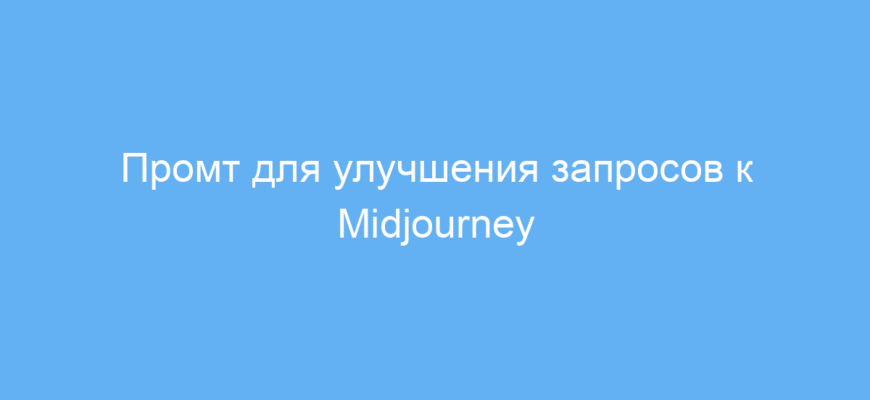 Промт для улучшения запросов к Midjourney